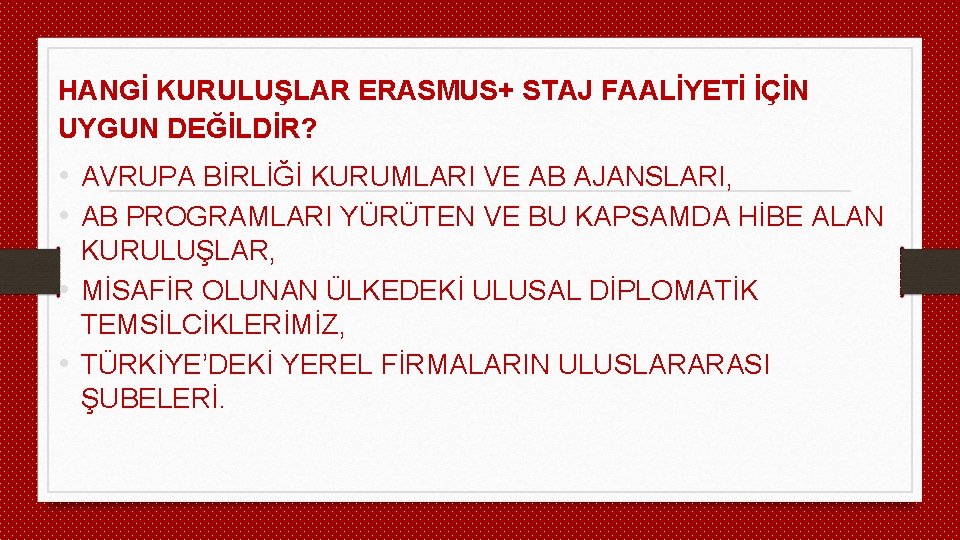 HANGİ KURULUŞLAR ERASMUS+ STAJ FAALİYETİ İÇİN UYGUN DEĞİLDİR?

• AVRUPA BİRLİĞİ KURUMLARI VE AB AJANSLARI,
• AB PROGRAMLARI YÜRÜTEN VE BU KAPSAMDA HİBE ALAN KURULUŞLAR,
• MİSAFİR OLUNAN ÜLKEDEKİ ULUSAL DİPLOMATİK TEMSİLCİKLERİMİZ,
• TÜRKİYE'DEKİ YEREL FİRMALARIN ULUSLARARASI ŞUBELERİ.